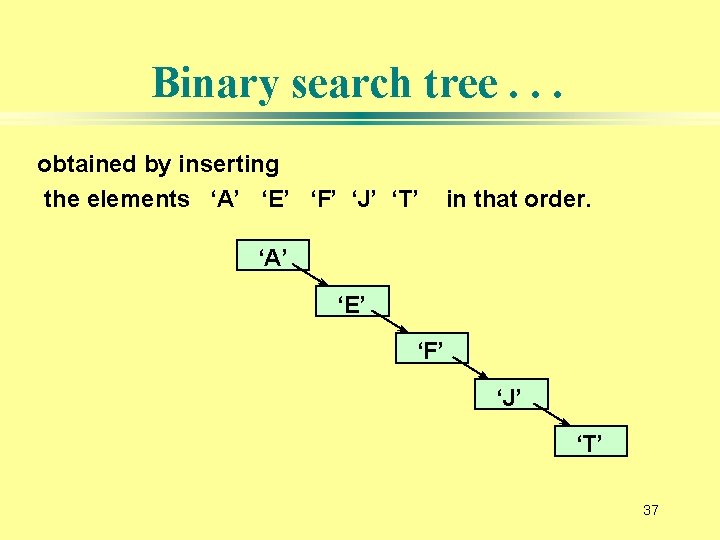 Binary search tree . . .

obtained by inserting
the elements ‘A’ ‘E’ ‘F’ ‘J’ ‘T’ in that order.

‘A’

‘E’

‘F’

‘J’

‘T’

37